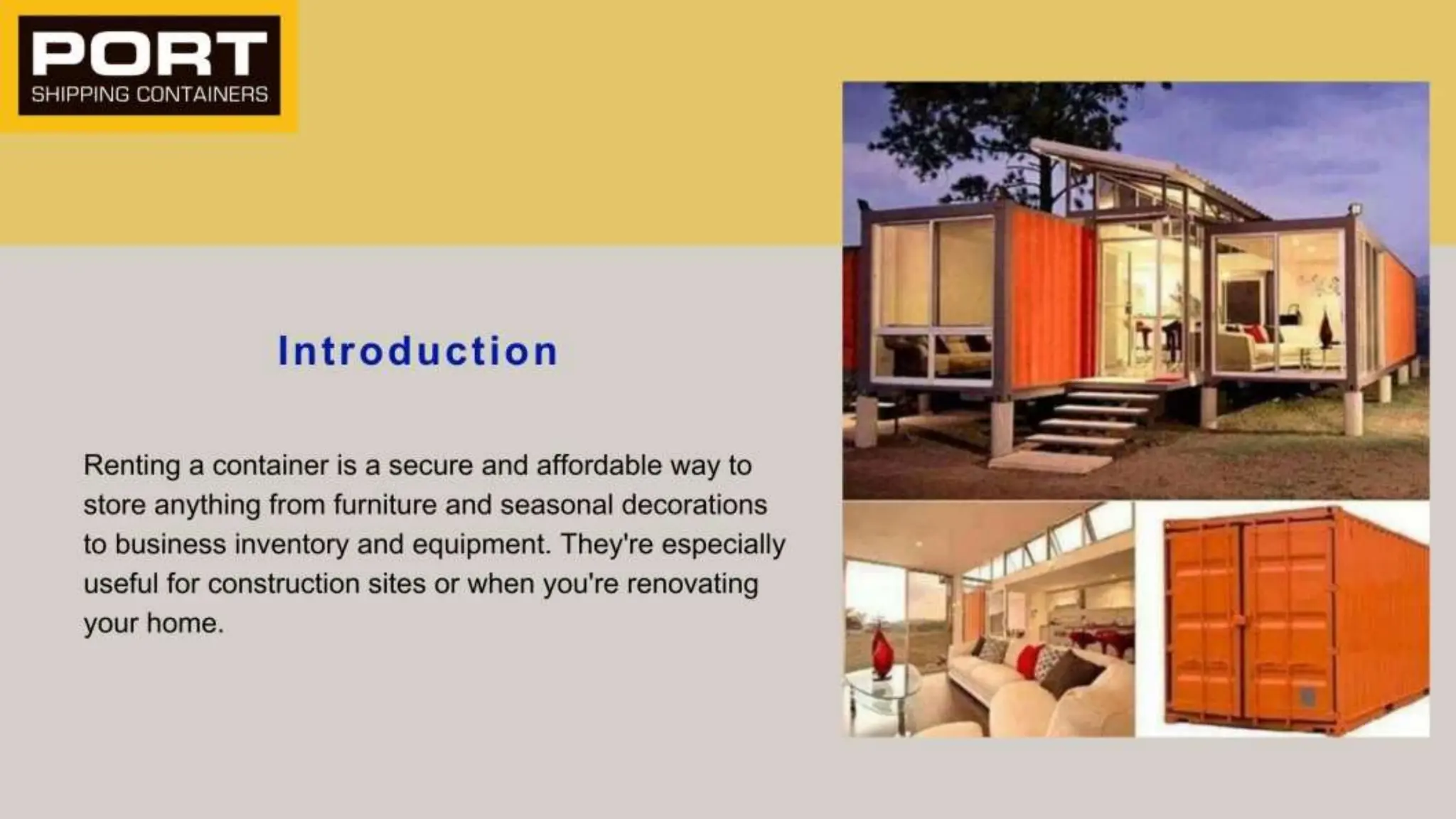 PORT
SHIPPING CONTAINERS

Introduction

Renting a container is a secure and affordable way to store anything from furniture and seasonal decorations to business inventory and equipment. They're especially useful for construction sites or when you're renovating your home.